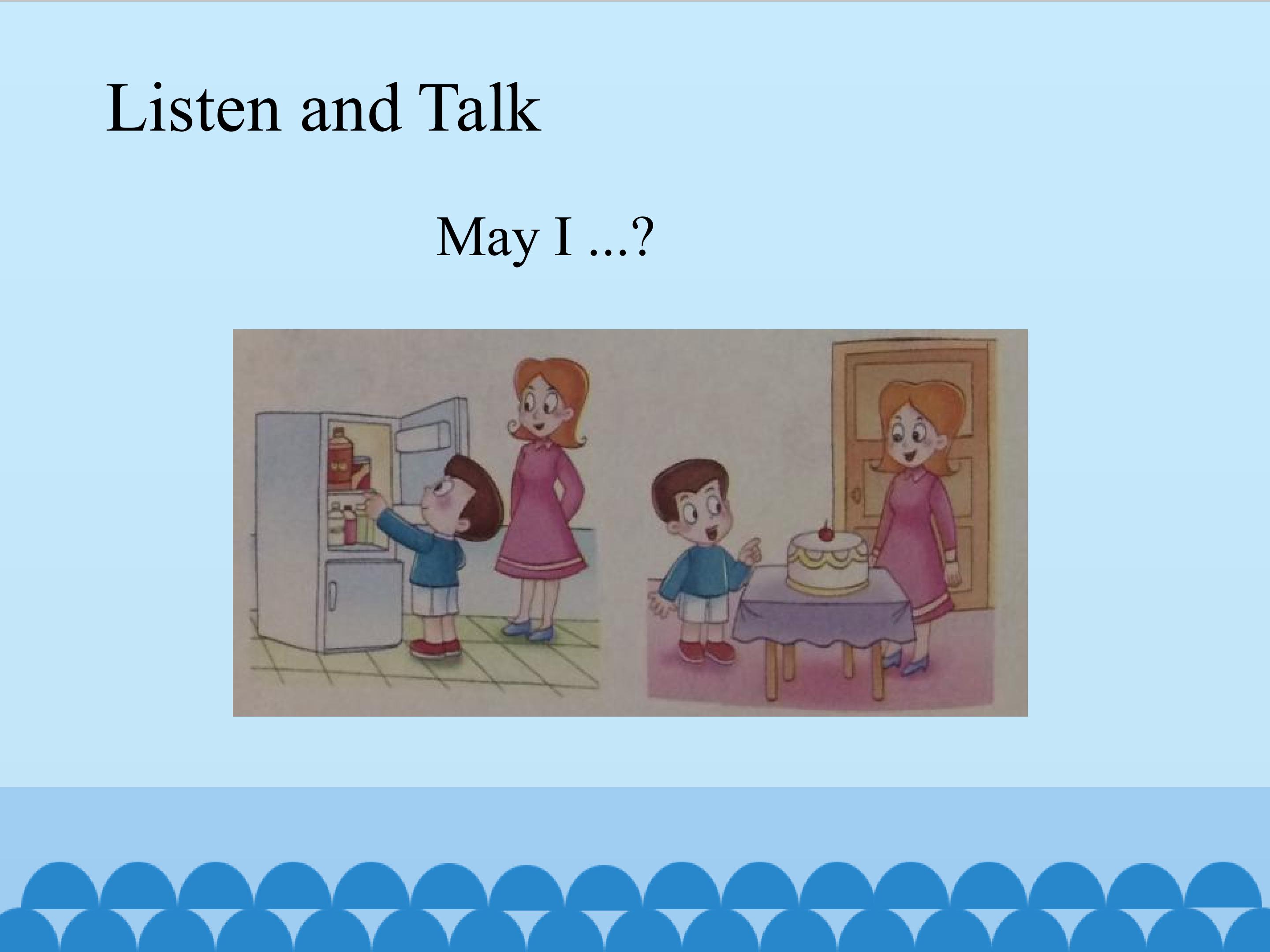 Listen and Talk

May I ...?